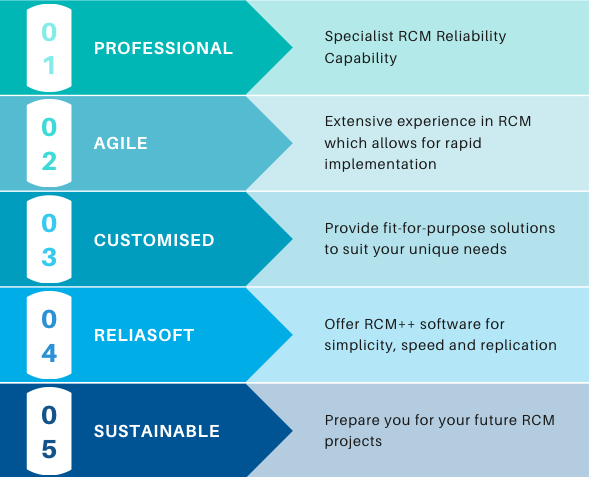 01 PROFESSIONAL

Specialist RCM Reliability Capability

02 AGILE

Extensive experience in RCM which allows for rapid implementation

03 CUSTOMISED

Provide fit-for-purpose solutions to suit your unique needs

04 RELIASOFT

Offer RCM++ software for simplicity, speed and replication

05 SUSTAINABLE

Prepare you for your future RCM projects